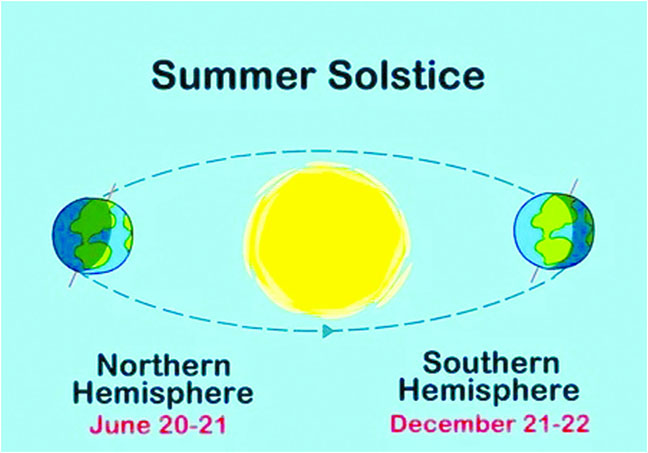 Summer Solstice

Northern Hemisphere
June 20-21

Southern Hemisphere
December 21-22